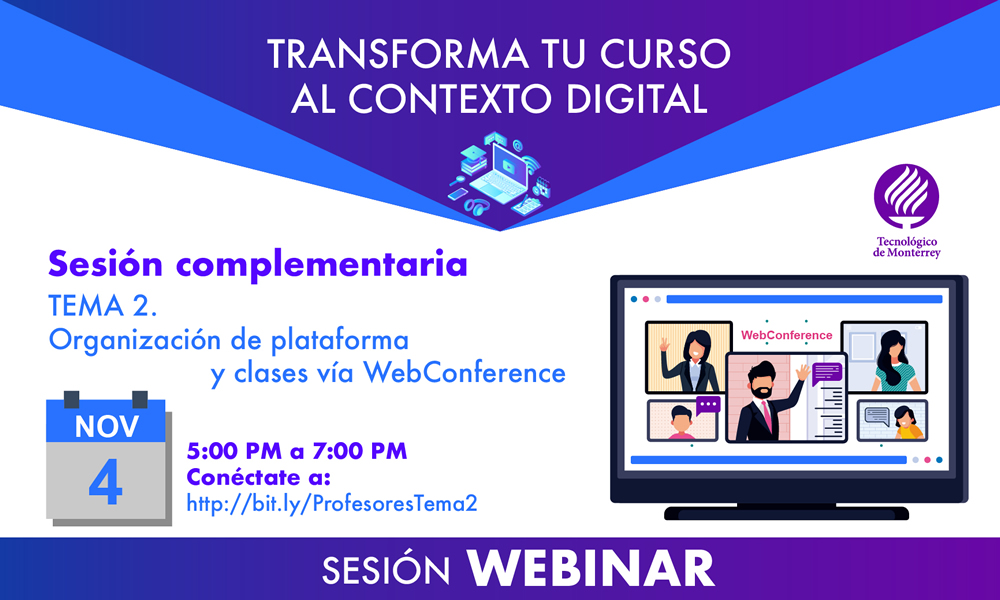 TRANSFORMA TU CURSO AL CONTEXTO DIGITAL

Tecnológico de Monterrey

Sesión complementaria

TEMA 2.
Organización de plataforma y clases vía WebConference

WebConference

NOV
4

5:00 PM a 7:00 PM
Conéctate a:
http://bit.ly/ProfesoresTema2

SESIÓN WEBINAR